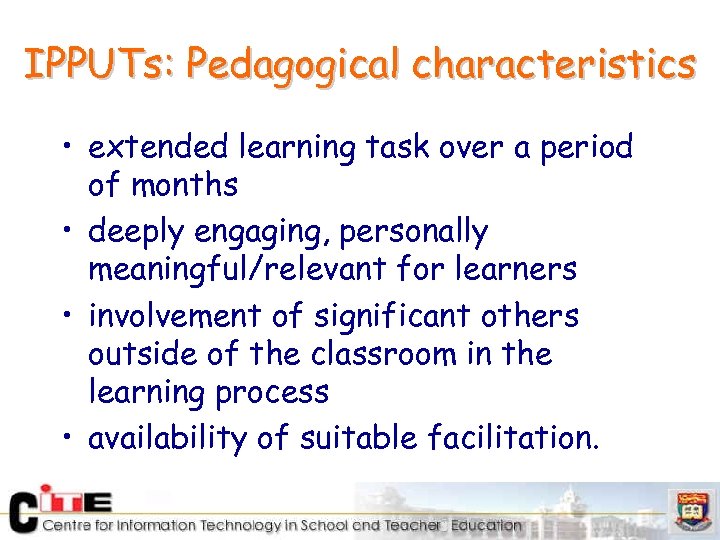 IPPUTs: Pedagogical characteristics

• extended learning task over a period of months
• deeply engaging, personally meaningful/relevant for learners
• involvement of significant others outside of the classroom in the learning process
• availability of suitable facilitation.

CITE
Centre for Information Technology in School and Teacher Education